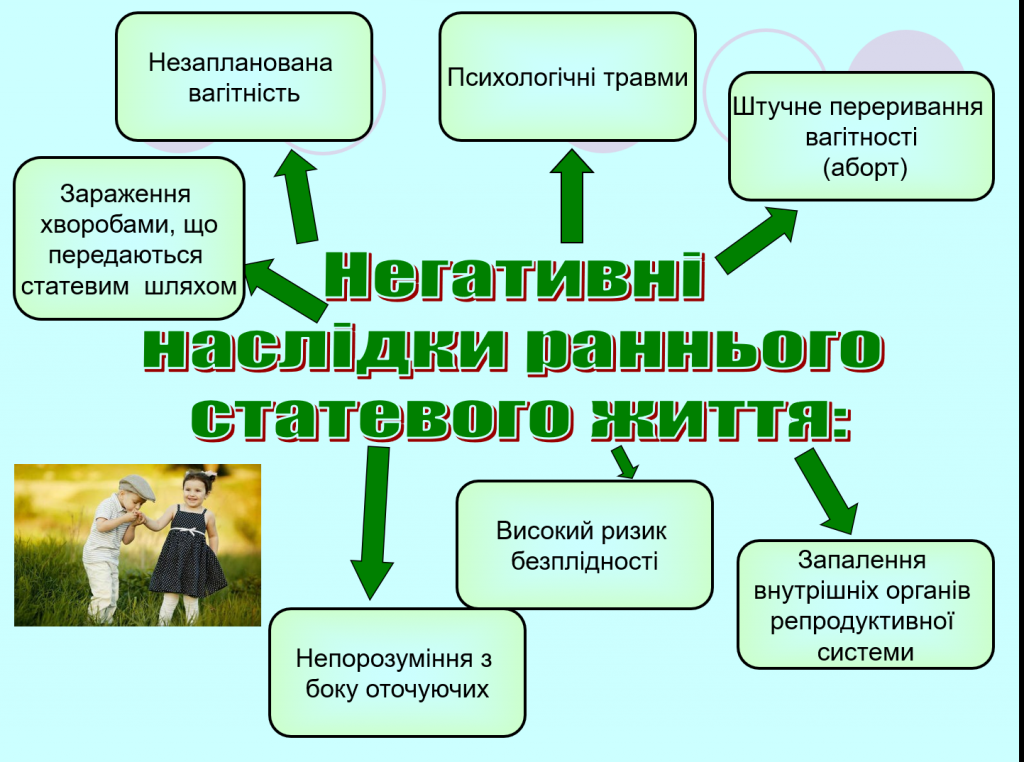 Незапланована вагітність

Психологічні травми

Штучне переривання вагітності (аборт)

Зараження хворобами, що передаються статевим шляхом

Негативні наслідки раннього статевого життя:

Високий ризик безплідності

Запалення внутрішніх органів репродуктивної системи

Непорозуміння з боку оточуючих